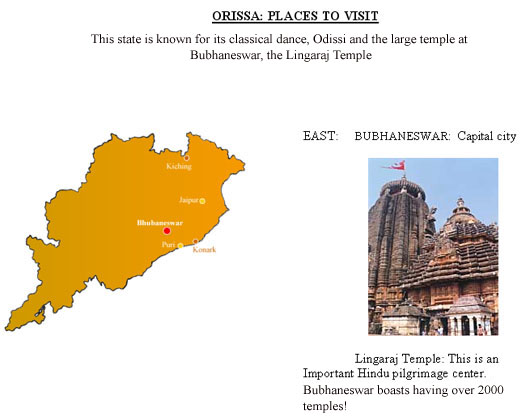 ORISSA: PLACES TO VISIT

This state is known for its classical dance, Odissi and the large temple at Bubhaneswar, the Lingaraj Temple

Kiching
Jaipur
Bhubaneswar
Puri
Konark

EAST: BUBHANESWAR: Capital city

Lingaraj Temple: This is an Important Hindu pilgrimage center. Bubhaneswar boasts having over 2000 temples!